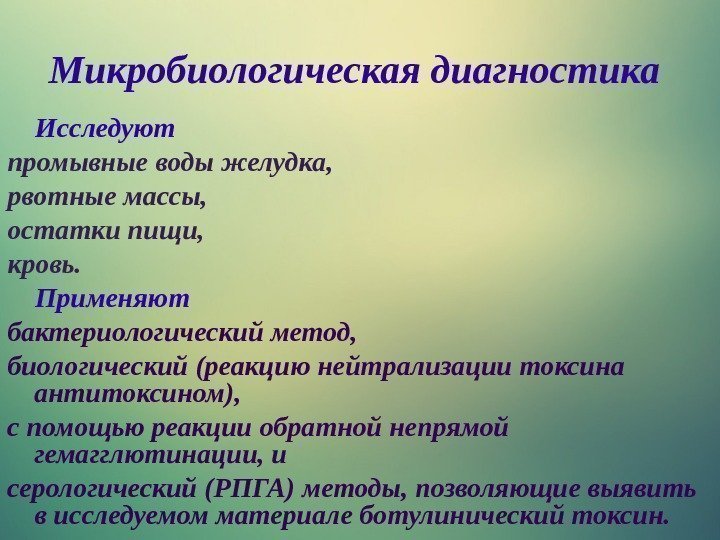 Микробиологическая диагностика

Исследуют
промывные воды желудка,
рвотные массы,
остатки пищи,
кровь.

Применяют
бактериологический метод,
биологический (реакцию нейтрализации токсина антитоксином),
с помощью реакции обратной непрямой гемагглютинации, и
серологический (РПГА) методы, позволяющие выявить в исследуемом материале ботулинический токсин.